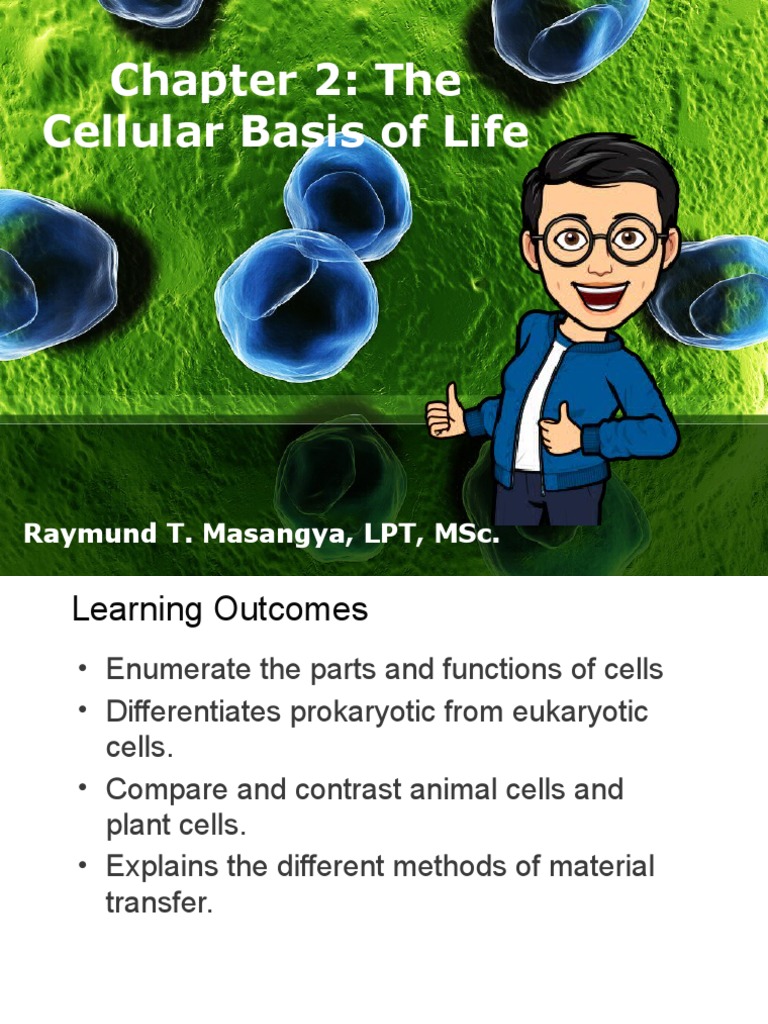 Chapter 2: The Cellular Basis of Life

Raymund T. Masangya, LPT, MSc.

Learning Outcomes

• Enumerate the parts and functions of cells
• Differentiates prokaryotic from eukaryotic cells.
• Compare and contrast animal cells and plant cells.
• Explains the different methods of material transfer.